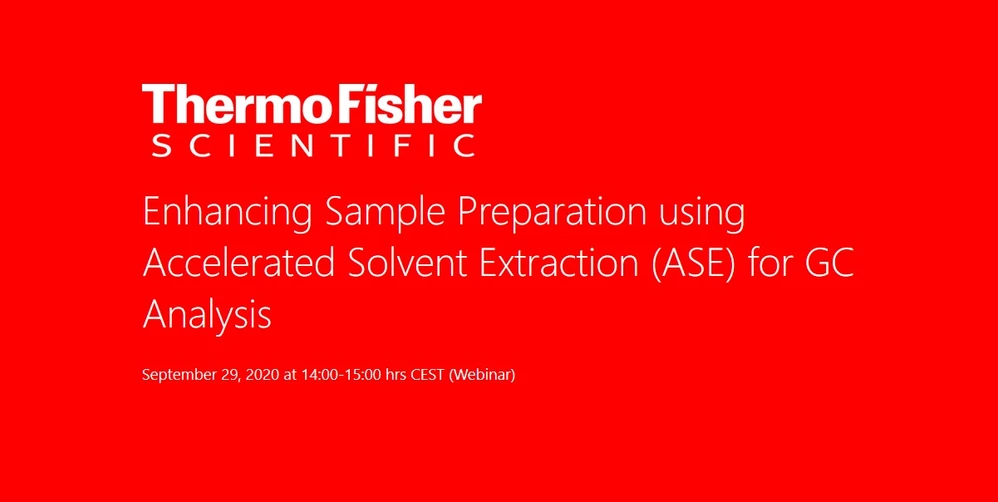 ThermoFisher
SCIENTIFIC

Enhancing Sample Preparation using Accelerated Solvent Extraction (ASE) for GC Analysis

September 29, 2020 at 14:00-15:00 hrs CEST (Webinar)